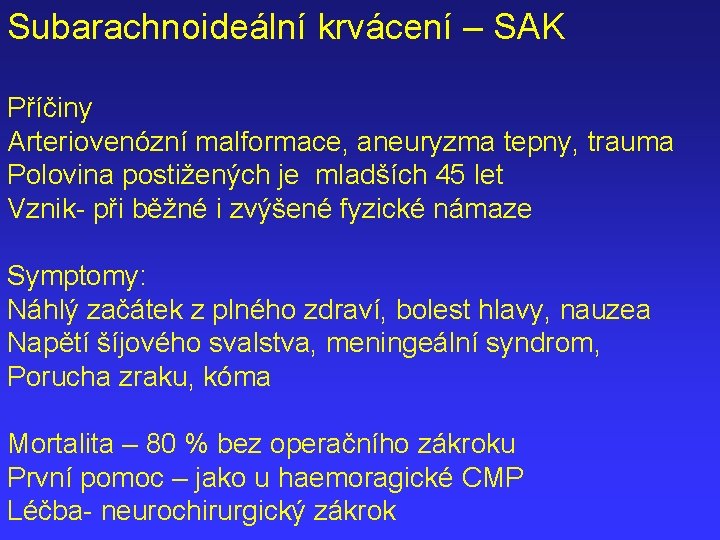 Subarachnoideální krvácení – SAK

Příčiny
Arteriovenózní malformace, aneuryzma tepny, trauma
Polovina postižených je mladších 45 let
Vznik- při běžné i zvýšené fyzické námaze

Symptomy:
Náhlý začátek z plného zdraví, bolest hlavy, nauzea
Napětí šíjového svalstva, meningeální syndrom,
Porucha zraku, kóma

Mortalita – 80 % bez operačního zákroku
První pomoc – jako u haemoragické CMP
Léčba- neurochirurgický zákrok